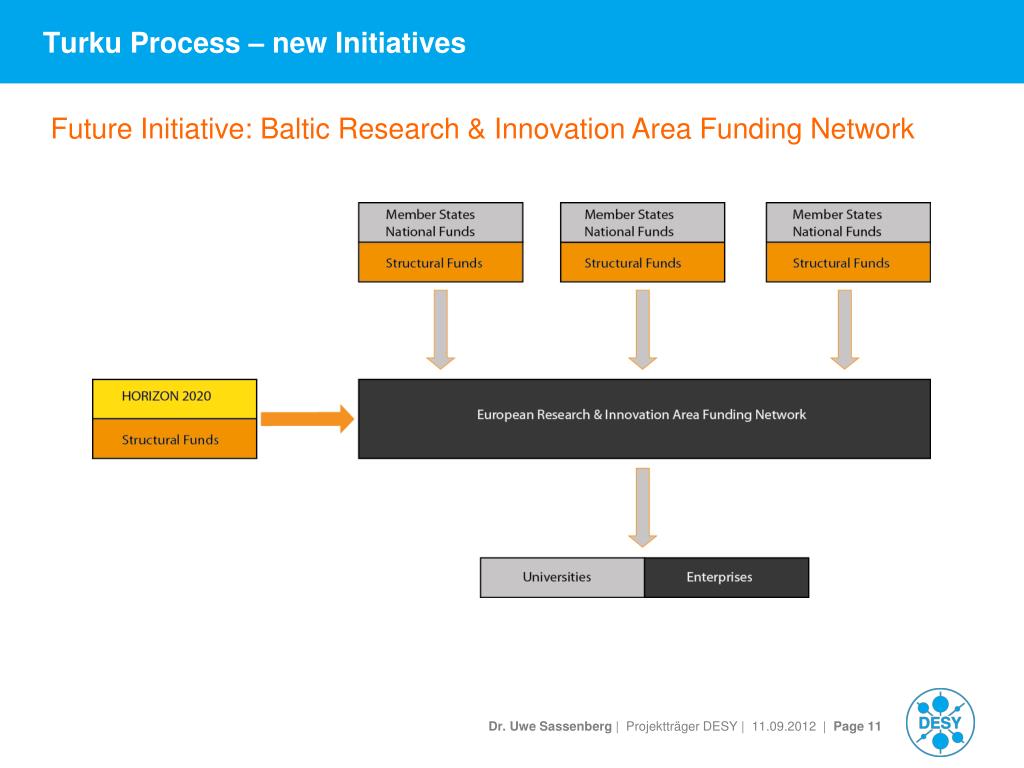 Turku Process – new Initiatives

Future Initiative: Baltic Research & Innovation Area Funding Network

Member States National Funds

Structural Funds

Member States National Funds

Structural Funds

Member States National Funds

Structural Funds

HORIZON 2020

Structural Funds

European Research & Innovation Area Funding Network

Universities

Enterprises

Dr. Uwe Sassenberg | Projektträger DESY | 11.09.2012 | Page 11

DESY